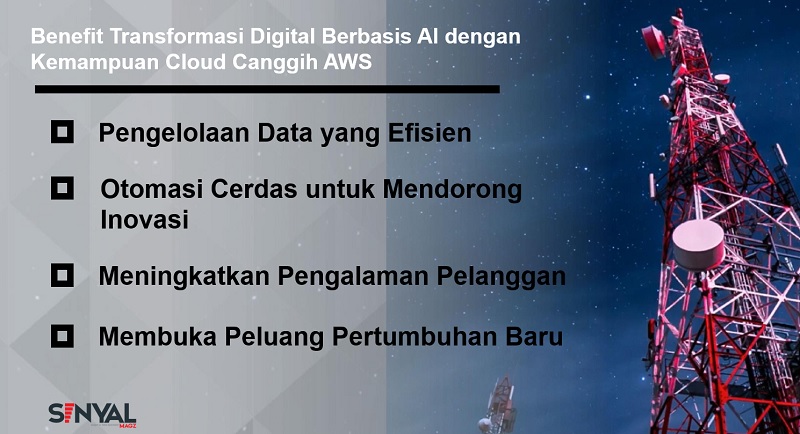 Benefit Transformasi Digital Berbasis AI dengan Kemampuan Cloud Canggih AWS

Pengelolaan Data yang Efisien

Otomasi Cerdas untuk Mendorong Inovasi

Meningkatkan Pengalaman Pelanggan

Membuka Peluang Pertumbuhan Baru

SINYAL MAGZ